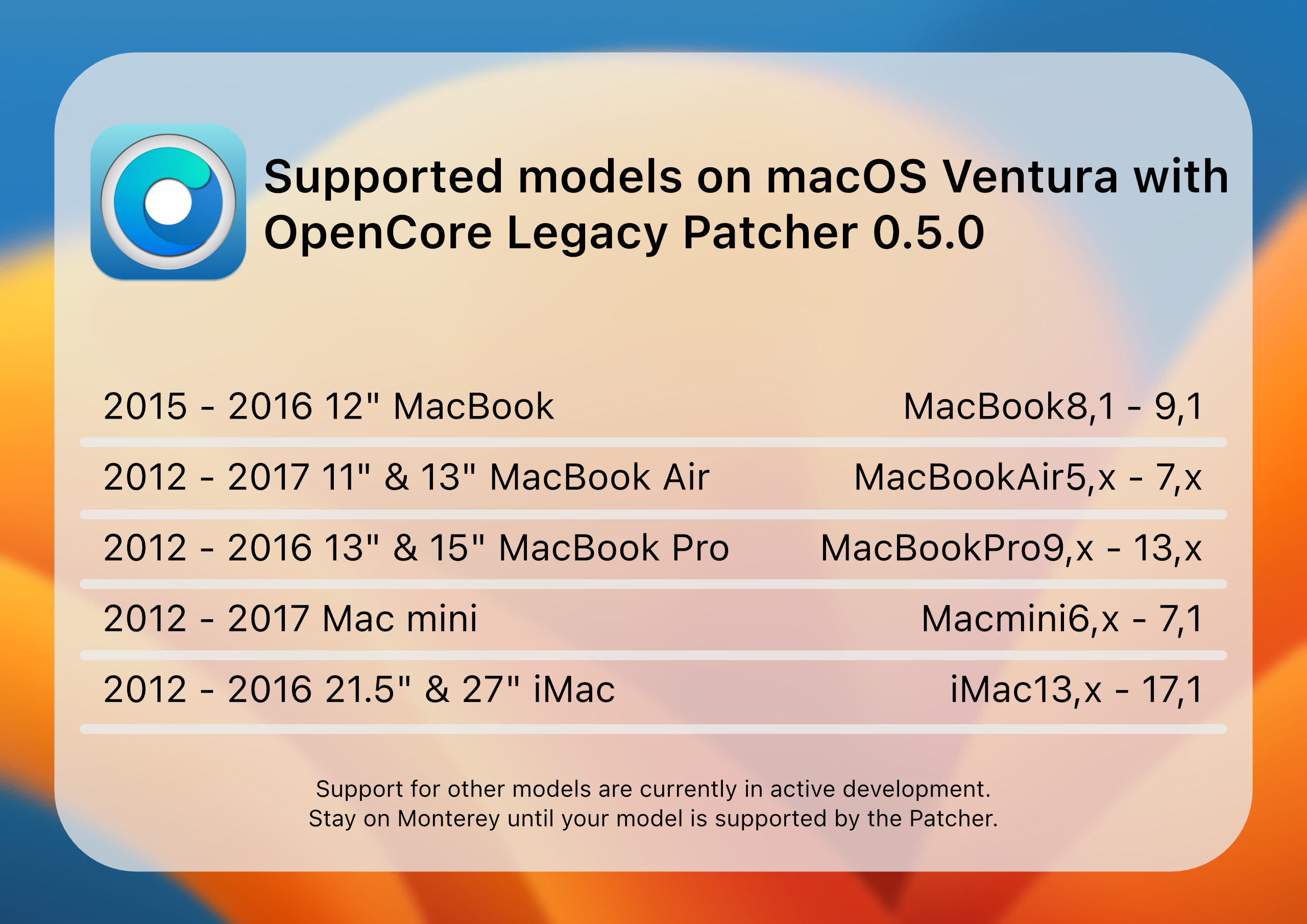 Supported models on macOS Ventura with OpenCore Legacy Patcher 0.5.0

| | |
|---|---|
| 2015 - 2016 12" MacBook | MacBook8,1 - 9,1 |
| 2012 - 2017 11" & 13" MacBook Air | MacBookAir5,x - 7,x |
| 2012 - 2016 13" & 15" MacBook Pro | MacBookPro9,x - 13,x |
| 2012 - 2017 Mac mini | Macmini6,x - 7,1 |
| 2012 - 2016 21.5" & 27" iMac | iMac13,x - 17,1 |

Support for other models are currently in active development.
Stay on Monterey until your model is supported by the Patcher.